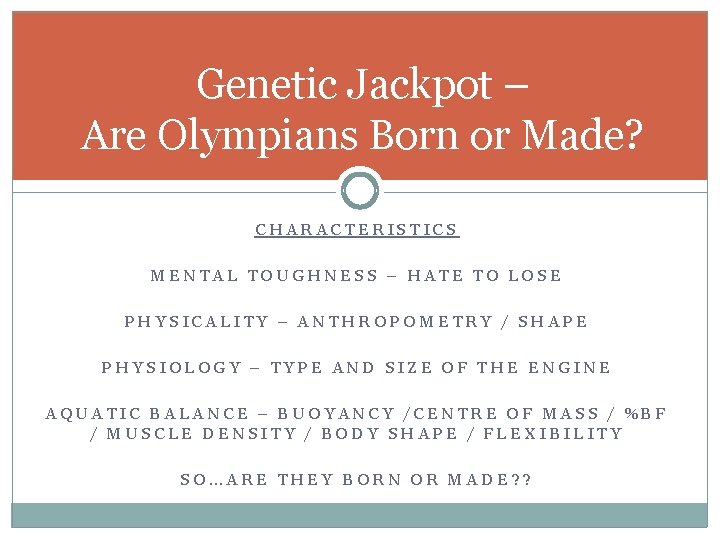 Genetic Jackpot –
Are Olympians Born or Made?

CHARACTERISTICS

MENTAL TOUGHNESS – HATE TO LOSE

PHYSICALITY – ANTHROPOMETRY / SHAPE

PHYSIOLOGY – TYPE AND SIZE OF THE ENGINE

AQUATIC BALANCE – BUOYANCY /CENTRE OF MASS / %BF / MUSCLE DENSITY / BODY SHAPE / FLEXIBILITY

SO…ARE THEY BORN OR MADE??